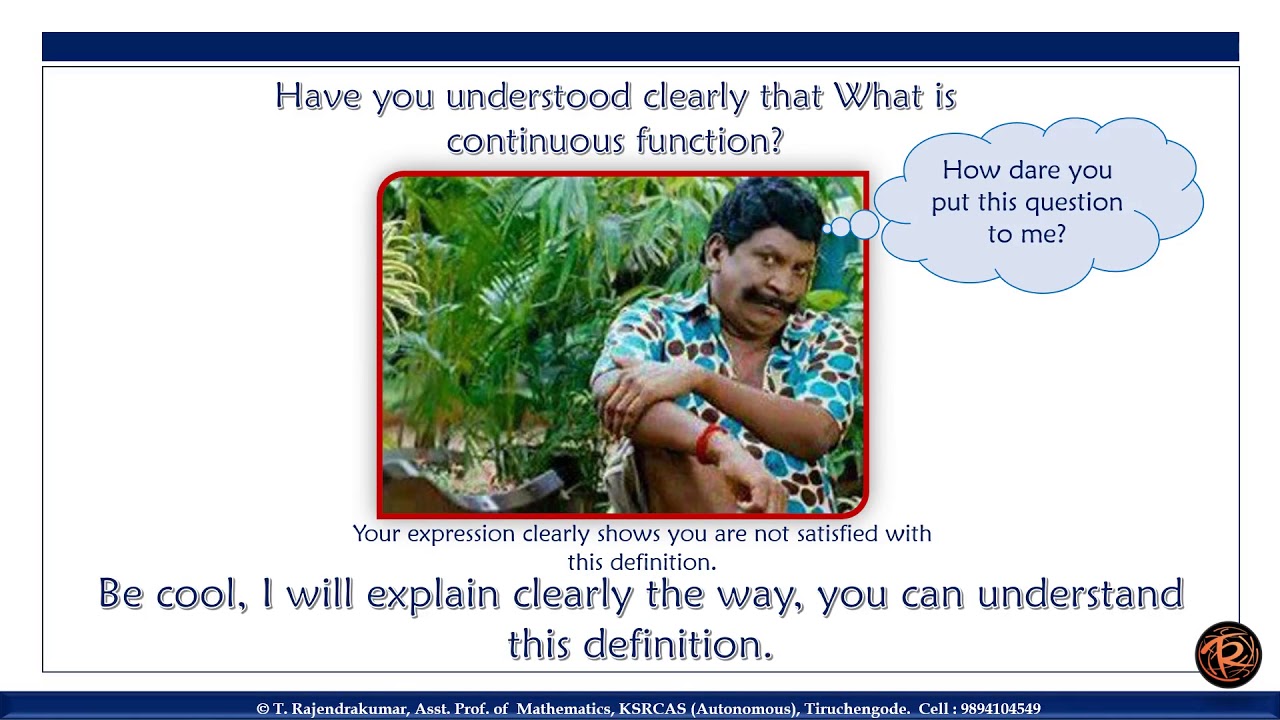 Have you understood clearly that What is continuous function?

How dare you put this question to me?

Your expression clearly shows you are not satisfied with this definition.

Be cool, I will explain clearly the way, you can understand this definition.

© T. Rajendrakumar, Asst. Prof. of Mathematics, KSRCAS (Autonomous), Tiruchengode. Cell : 9894104549